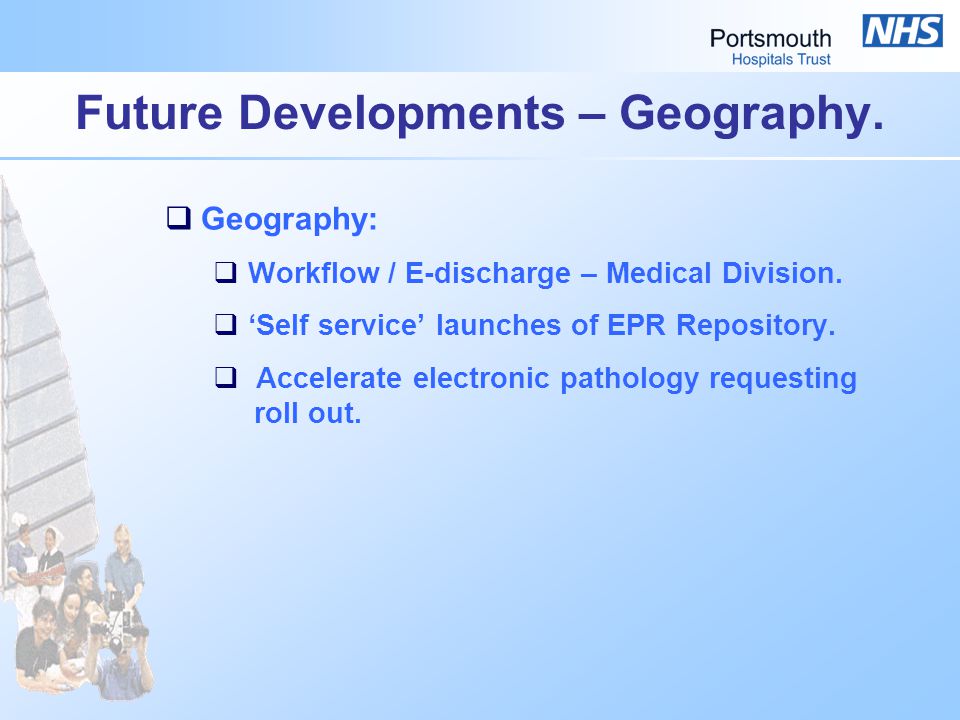 Portsmouth
Hospitals Trust
NHS

Future Developments – Geography.

❑ Geography:

❑ Workflow / E-discharge – Medical Division.

❑ ‘Self service’ launches of EPR Repository.

❑ Accelerate electronic pathology requesting roll out.